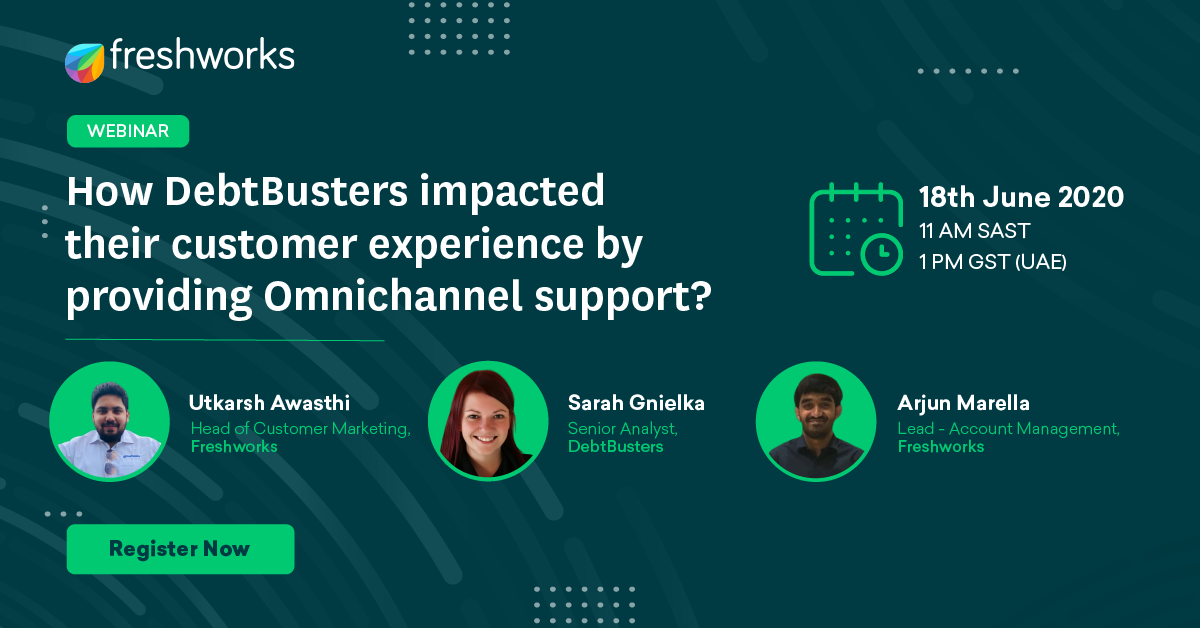 freshworks

WEBINAR

How DebtBusters impacted their customer experience by providing Omnichannel support?

18th June 2020
11 AM SAST
1 PM GST (UAE)

Utkarsh Awasthi
Head of Customer Marketing, Freshworks

Sarah Gnielka
Senior Analyst, DebtBusters

Arjun Marella
Lead - Account Management, Freshworks

Register Now